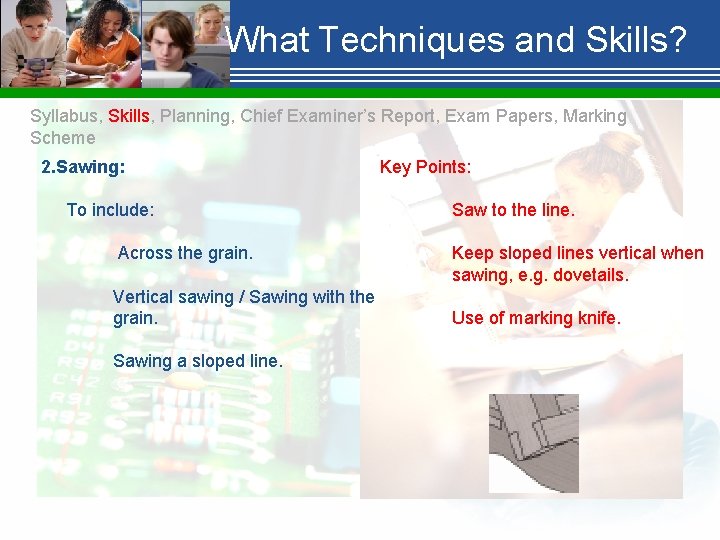 What Techniques and Skills?

Syllabus, Skills, Planning, Chief Examiner's Report, Exam Papers, Marking Scheme

2.Sawing:

To include:

Across the grain.

Vertical sawing / Sawing with the grain.

Sawing a sloped line.

Key Points:

Saw to the line.

Keep sloped lines vertical when sawing, e.g. dovetails.

Use of marking knife.